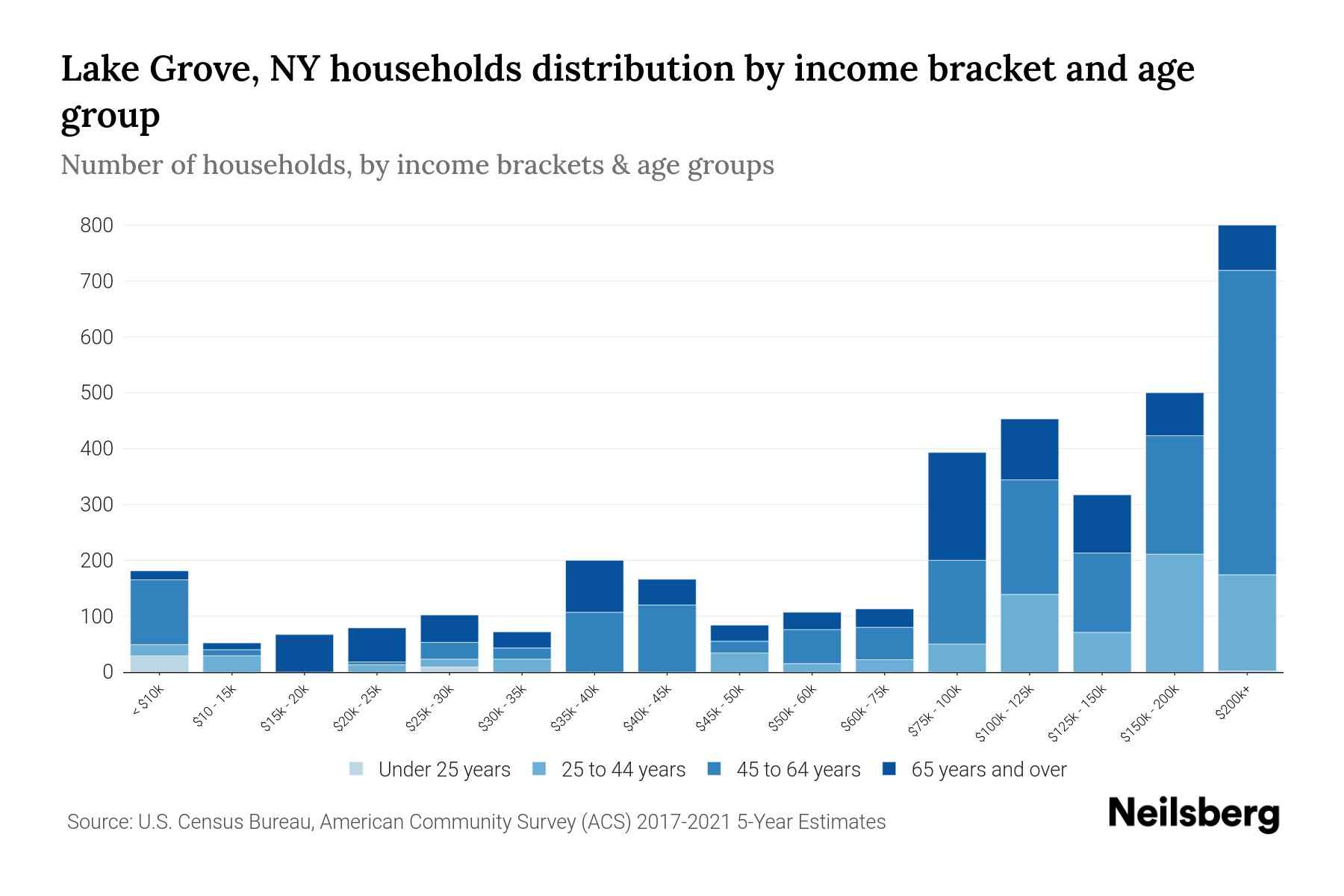 Lake Grove, NY households distribution by income bracket and age group

Number of households, by income brackets & age groups

800
700
600
500
400
300
200
100
0

< $10k
$10 - 15k
$15k - 20k
$20k - 25k
$25k - 30k
$30k - 35k
$35k - 40k
$40k - 45k
$45k - 50k
$50k - 60k
$60k - 75k
$75k - 100k
$100k - 125k
$125k - 150k
$150k - 200k
$200k+

Under 25 years
25 to 44 years
45 to 64 years
65 years and over

Source: U.S. Census Bureau, American Community Survey (ACS) 2017-2021 5-Year Estimates

Neilsberg